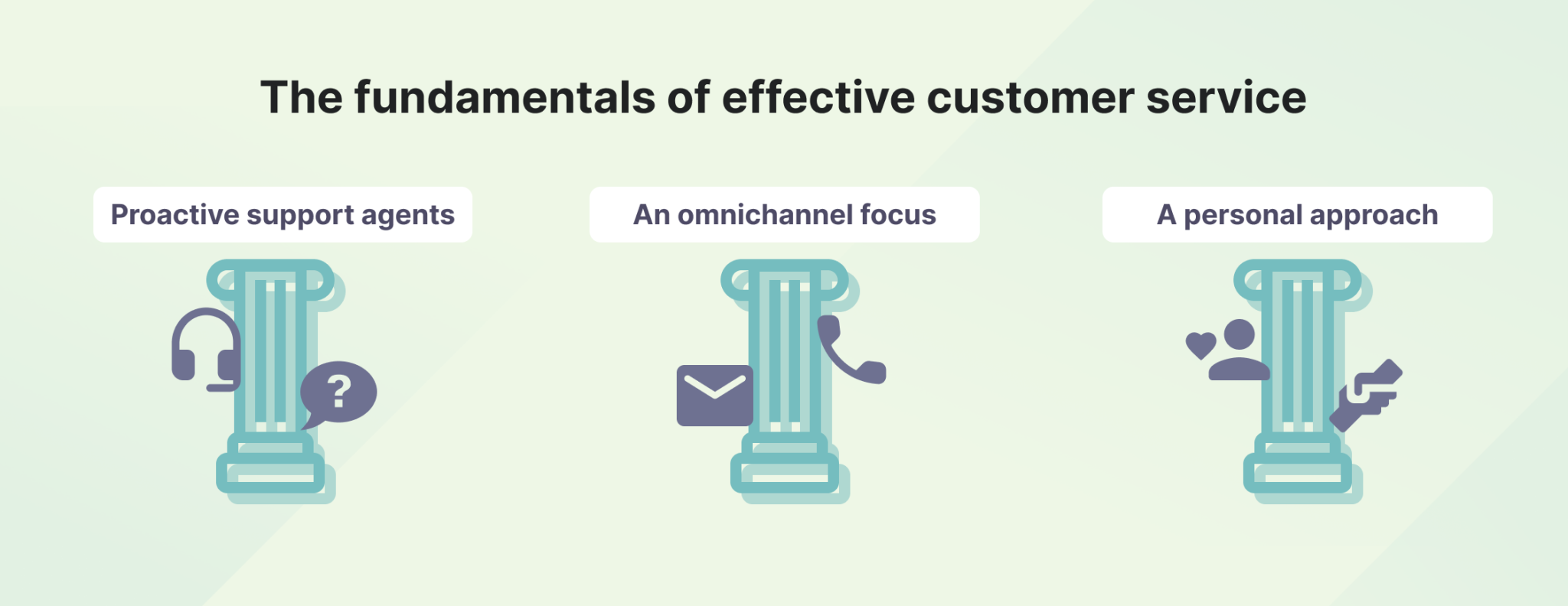 The fundamentals of effective customer service

Proactive support agents

?

An omnichannel focus

A personal approach